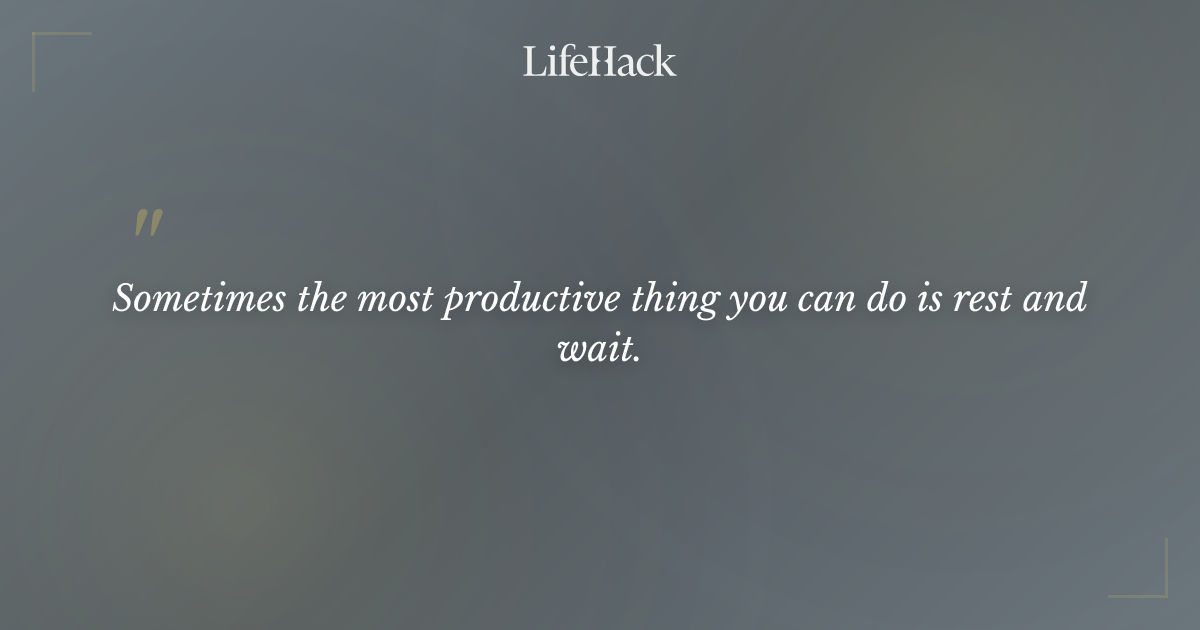 LifeHack

"

Sometimes the most productive thing you can do is rest and wait.